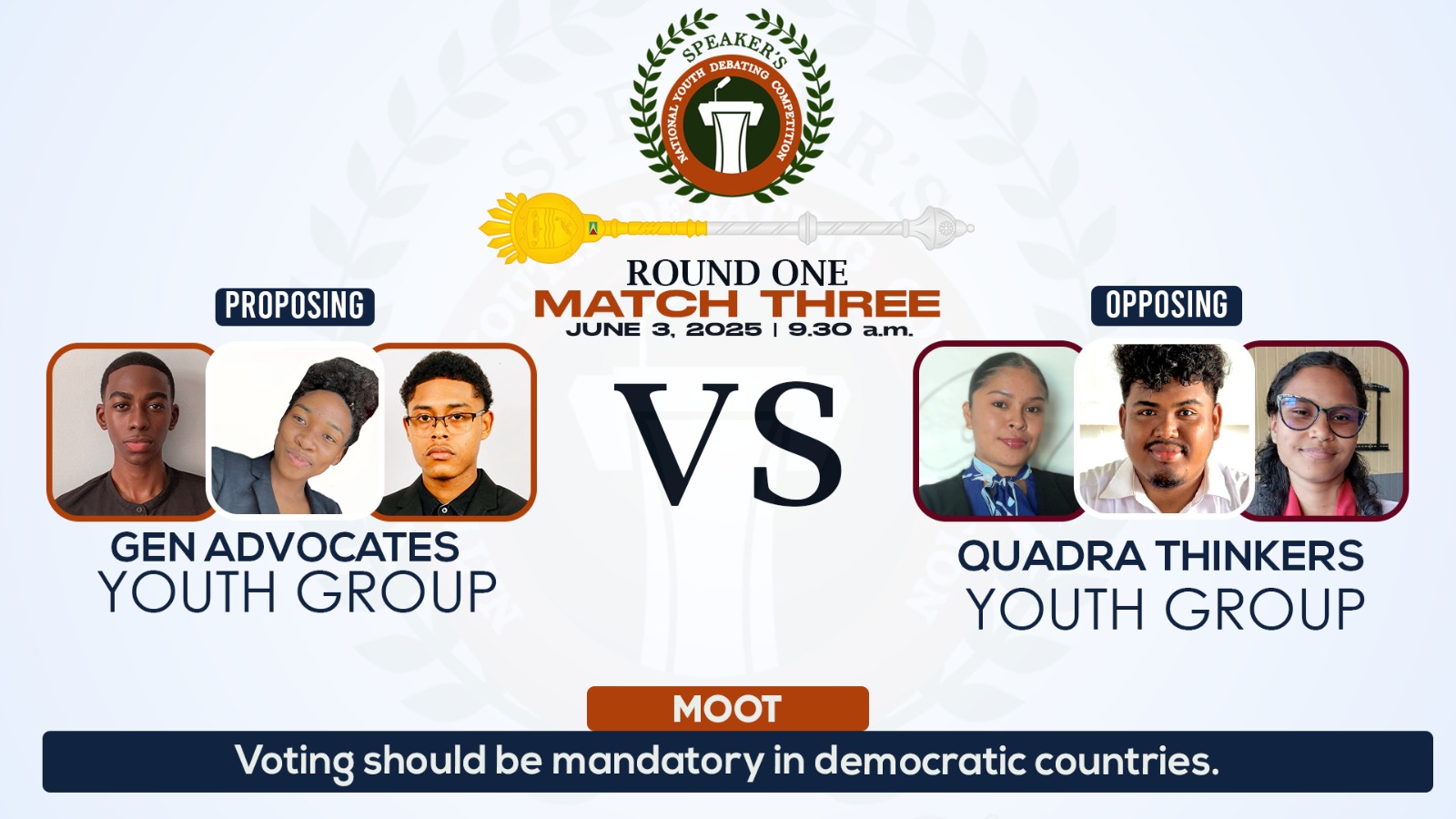 SPEAKER'S
NATIONAL YOUTH DEBATING COMPETITION

ROUND ONE
MATCH THREE
JUNE 3, 2025 | 9.30 a.m.

PROPOSING

GEN ADVOCATES
YOUTH GROUP

VS

OPPOSING

QUADRA THINKERS
YOUTH GROUP

MOOT

Voting should be mandatory in democratic countries.